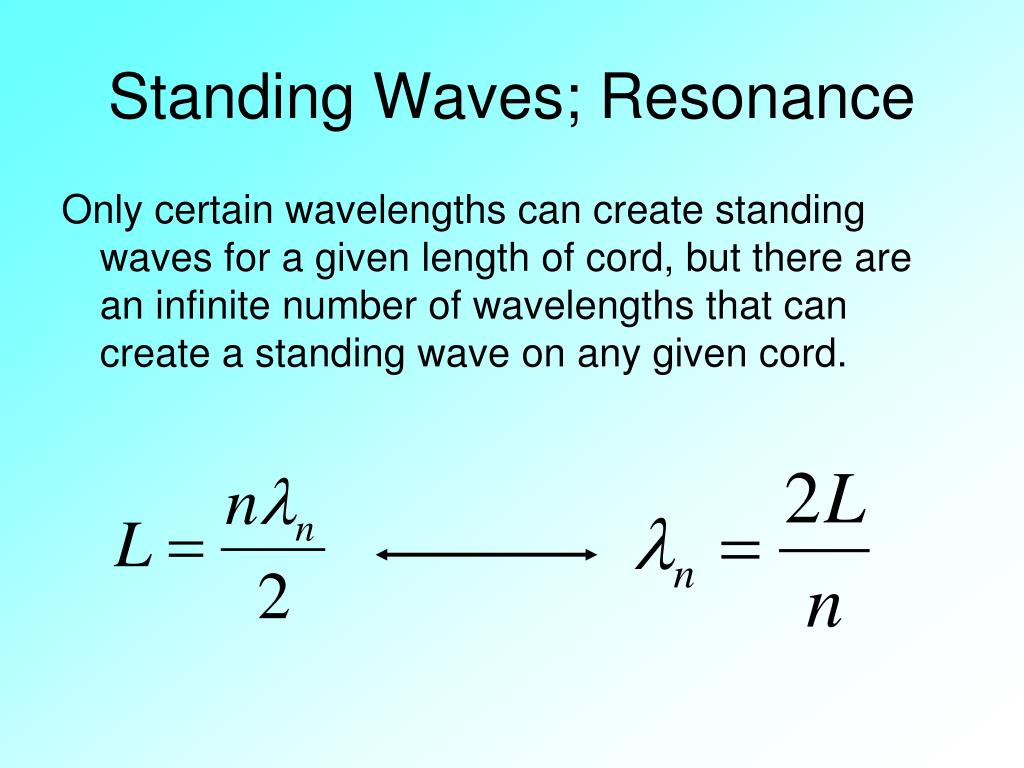 Standing Waves; Resonance

Only certain wavelengths can create standing waves for a given length of cord, but there are an infinite number of wavelengths that can create a standing wave on any given cord.

$L = \frac{n\lambda_n}{2}$ $\longleftrightarrow$ $\lambda_n = \frac{2L}{n}$